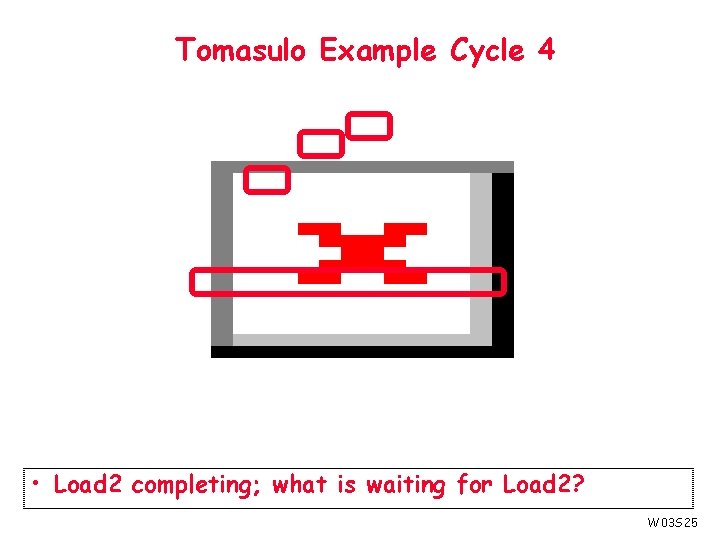 Tomasulo Example Cycle 4

• Load2 completing; what is waiting for Load2?

W03S25